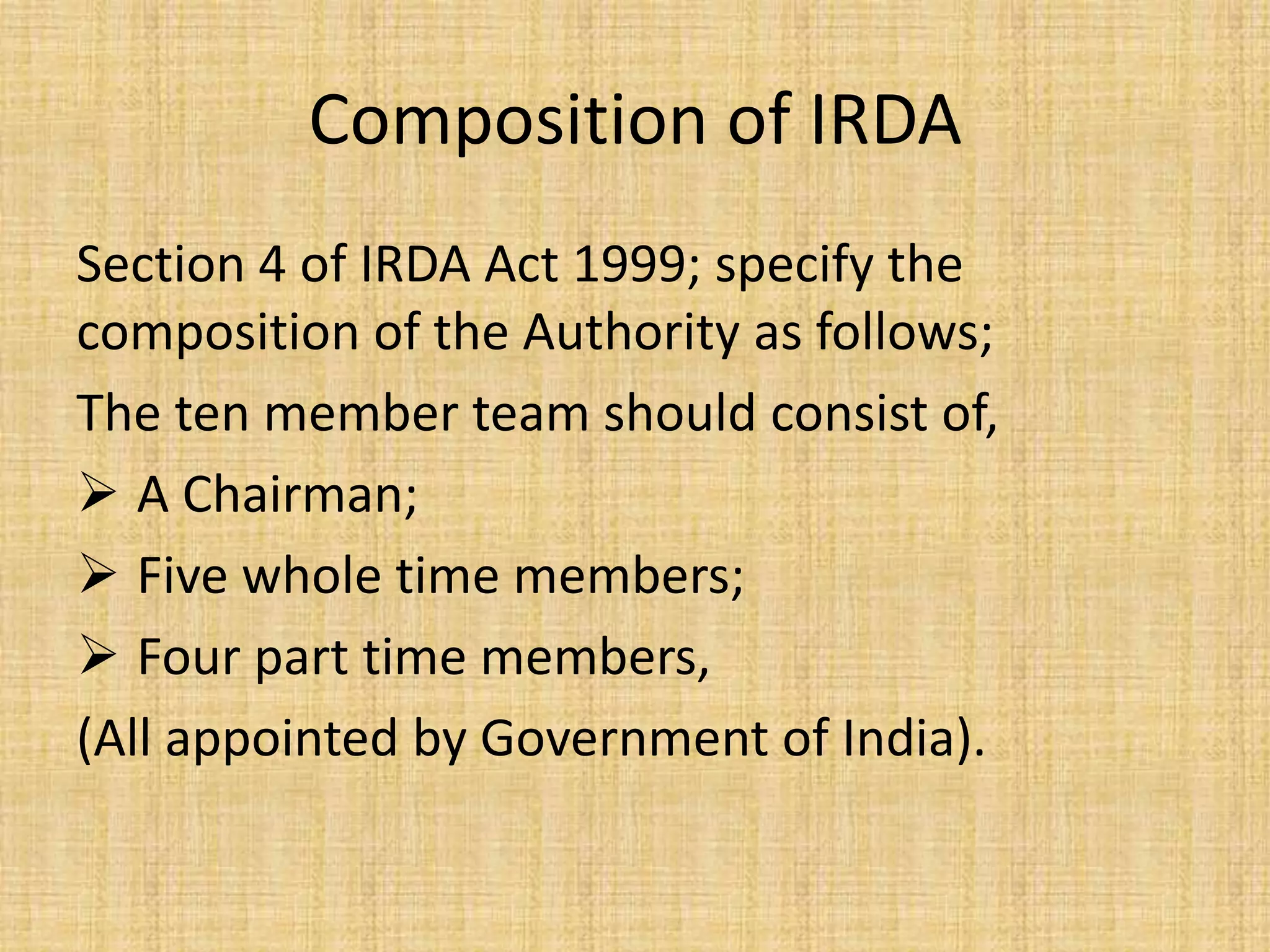 Composition of IRDA

Section 4 of IRDA Act 1999; specify the composition of the Authority as follows;

The ten member team should consist of,

➢ A Chairman;

➢ Five whole time members;

➢ Four part time members,

(All appointed by Government of India).